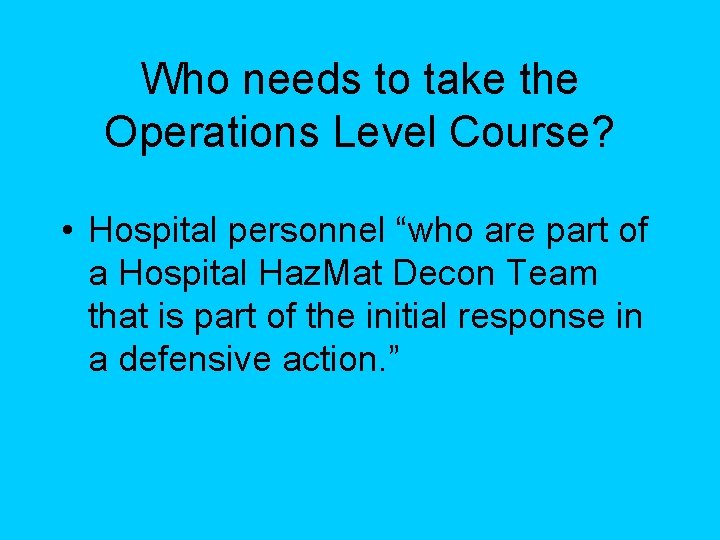 Who needs to take the Operations Level Course?

• Hospital personnel “who are part of a Hospital HazMat Decon Team that is part of the initial response in a defensive action.”